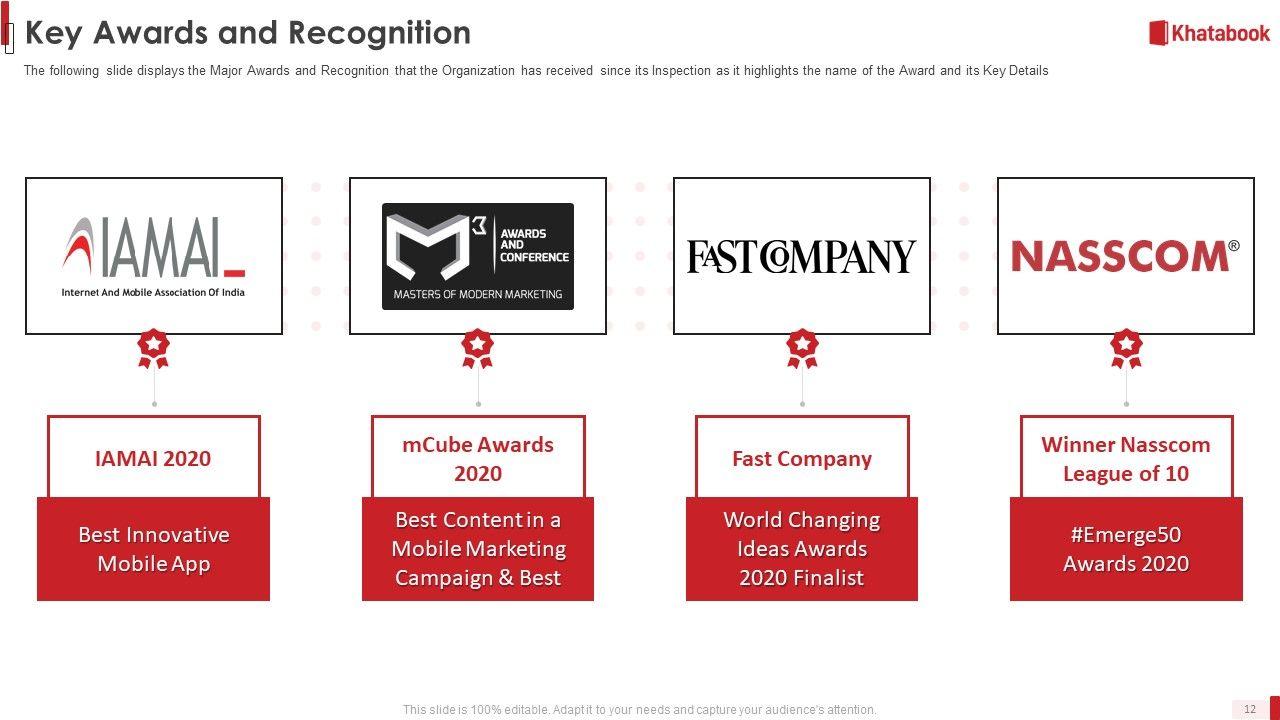 Key Awards and Recognition

Khatabook

The following slide displays the Major Awards and Recognition that the Organization has received since its Inspection as it highlights the name of the Award and its Key Details

IAMAI
Internet And Mobile Association Of India

M3 AWARDS AND CONFERENCE
MASTERS OF MODERN MARKETING

FAST COMPANY

NASSCOM®

IAMAI 2020

Best Innovative Mobile App

mCube Awards 2020

Best Content in a Mobile Marketing Campaign & Best

Fast Company

World Changing Ideas Awards 2020 Finalist

Winner Nasscom League of 10

#Emerge50 Awards 2020

This slide is 100% editable. Adapt it to your needs and capture your audience's attention.

12